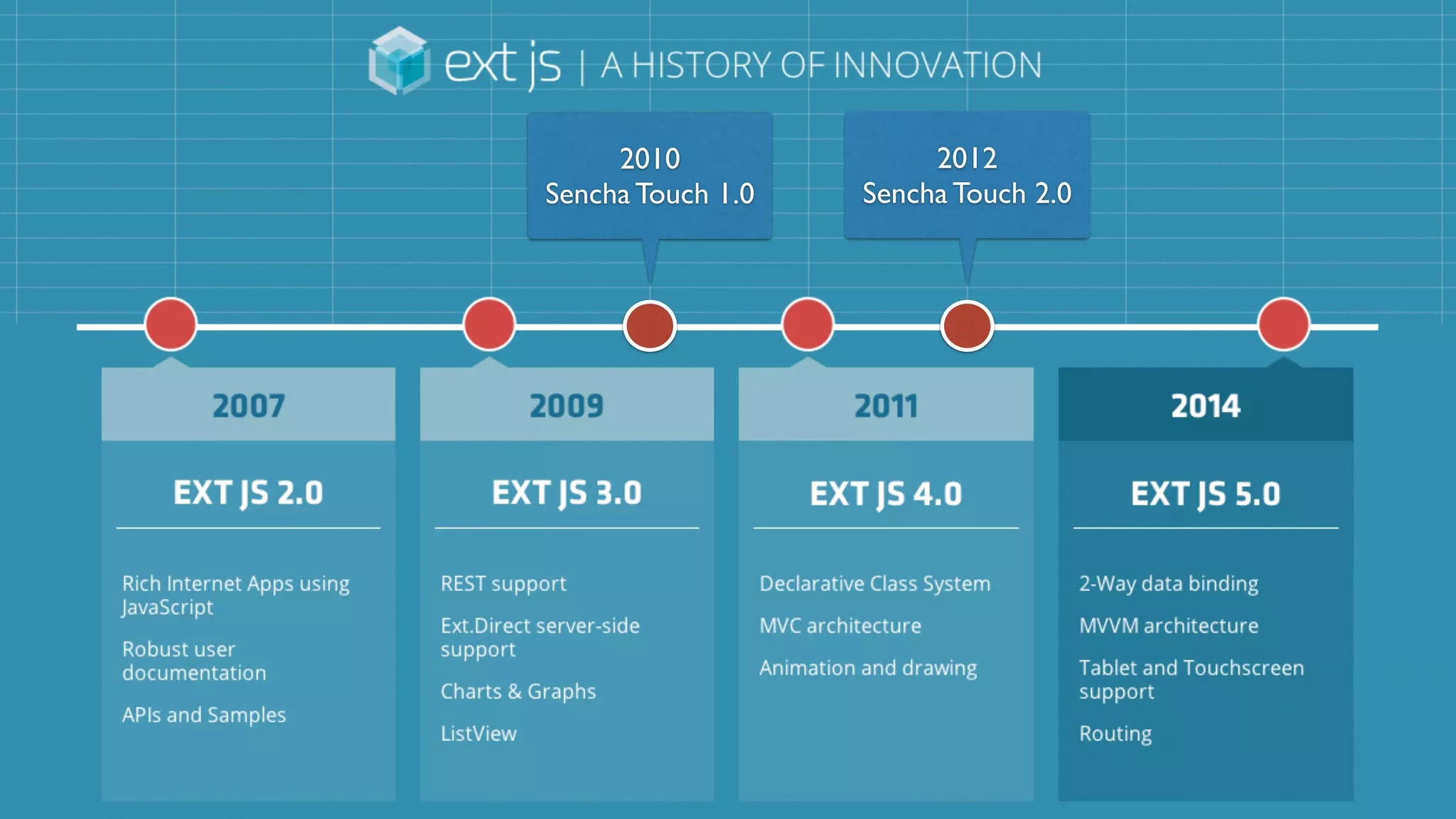 ext js | A HISTORY OF INNOVATION

2010
Sencha Touch 1.0

2012
Sencha Touch 2.0

2007

EXT JS 2.0

Rich Internet Apps using JavaScript

Robust user documentation

APIs and Samples

2009

EXT JS 3.0

REST support

Ext.Direct server-side support

Charts & Graphs

ListView

2011

EXT JS 4.0

Declarative Class System

MVC architecture

Animation and drawing

2014

EXT JS 5.0

2-Way data binding

MVVM architecture

Tablet and Touchscreen support

Routing